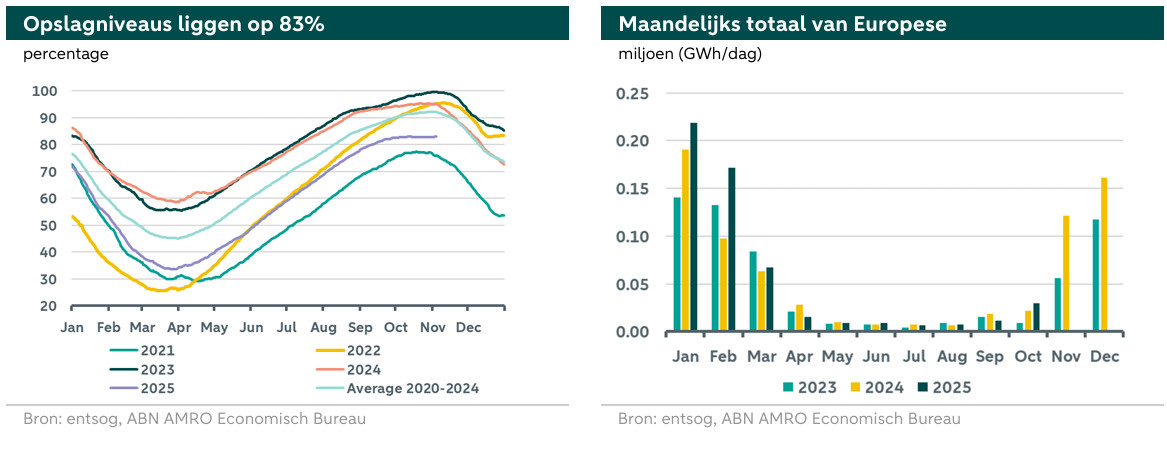 Opslagniveaus liggen op 83%

percentage

100
90
80
70
60
50
40
30
20

Jan Feb Mar Apr May Jun Jul Aug Sep Oct Nov Dec

2021
2022
2023
2024
2025
Average 2020-2024

Bron: entsog, ABN AMRO Economisch Bureau

Maandelijks totaal van Europese

miljoen (GWh/dag)

0.25
0.20
0.15
0.10
0.05
0.00

Jan Feb Mar Apr May Jun Jul Aug Sep Oct Nov Dec

2023 2024 2025

Bron: entsog, ABN AMRO Economisch Bureau